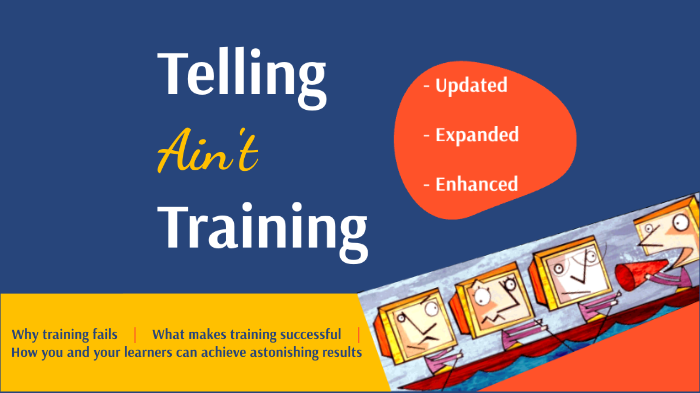 Telling
Ain't
Training

- Updated
- Expanded
- Enhanced

Why training fails | What makes training successful |
How you and your learners can achieve astonishing results